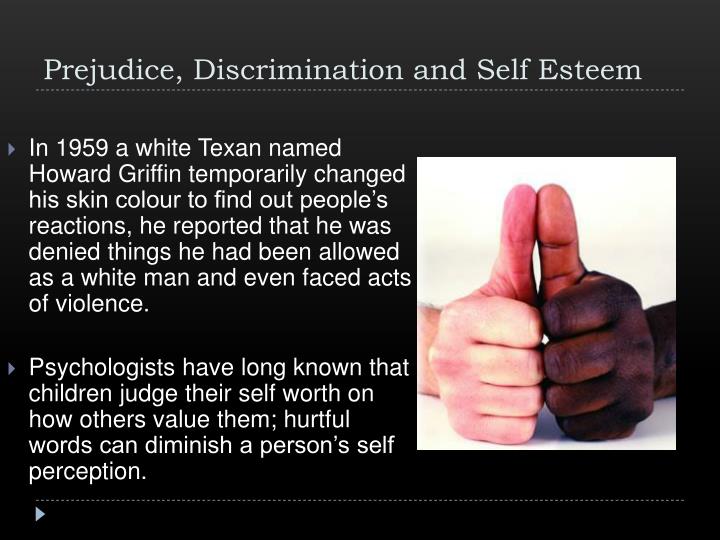 Prejudice, Discrimination and Self Esteem

In 1959 a white Texan named Howard Griffin temporarily changed his skin colour to find out people's reactions, he reported that he was denied things he had been allowed as a white man and even faced acts of violence.

Psychologists have long known that children judge their self worth on how others value them; hurtful words can diminish a person's self perception.